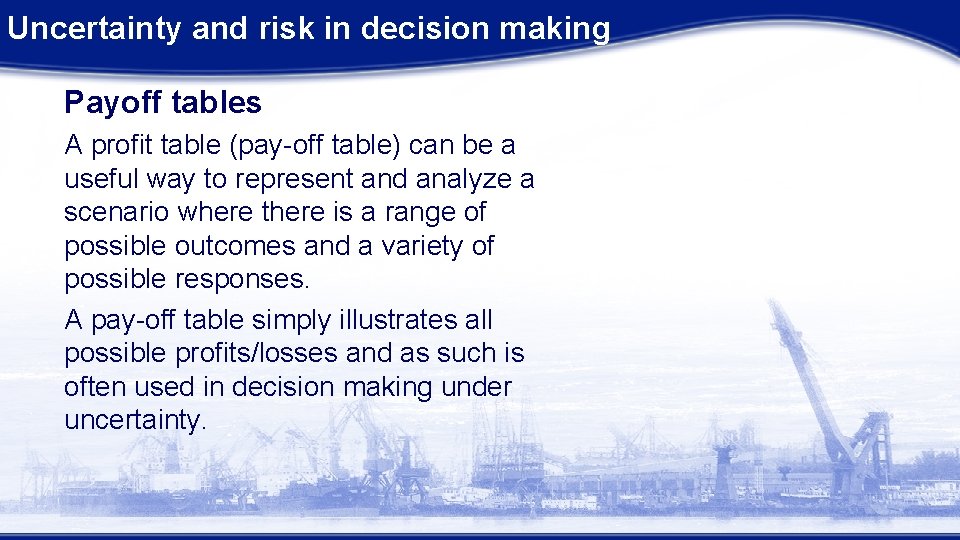 Uncertainty and risk in decision making

Payoff tables

A profit table (pay-off table) can be a useful way to represent and analyze a scenario where there is a range of possible outcomes and a variety of possible responses.

A pay-off table simply illustrates all possible profits/losses and as such is often used in decision making under uncertainty.